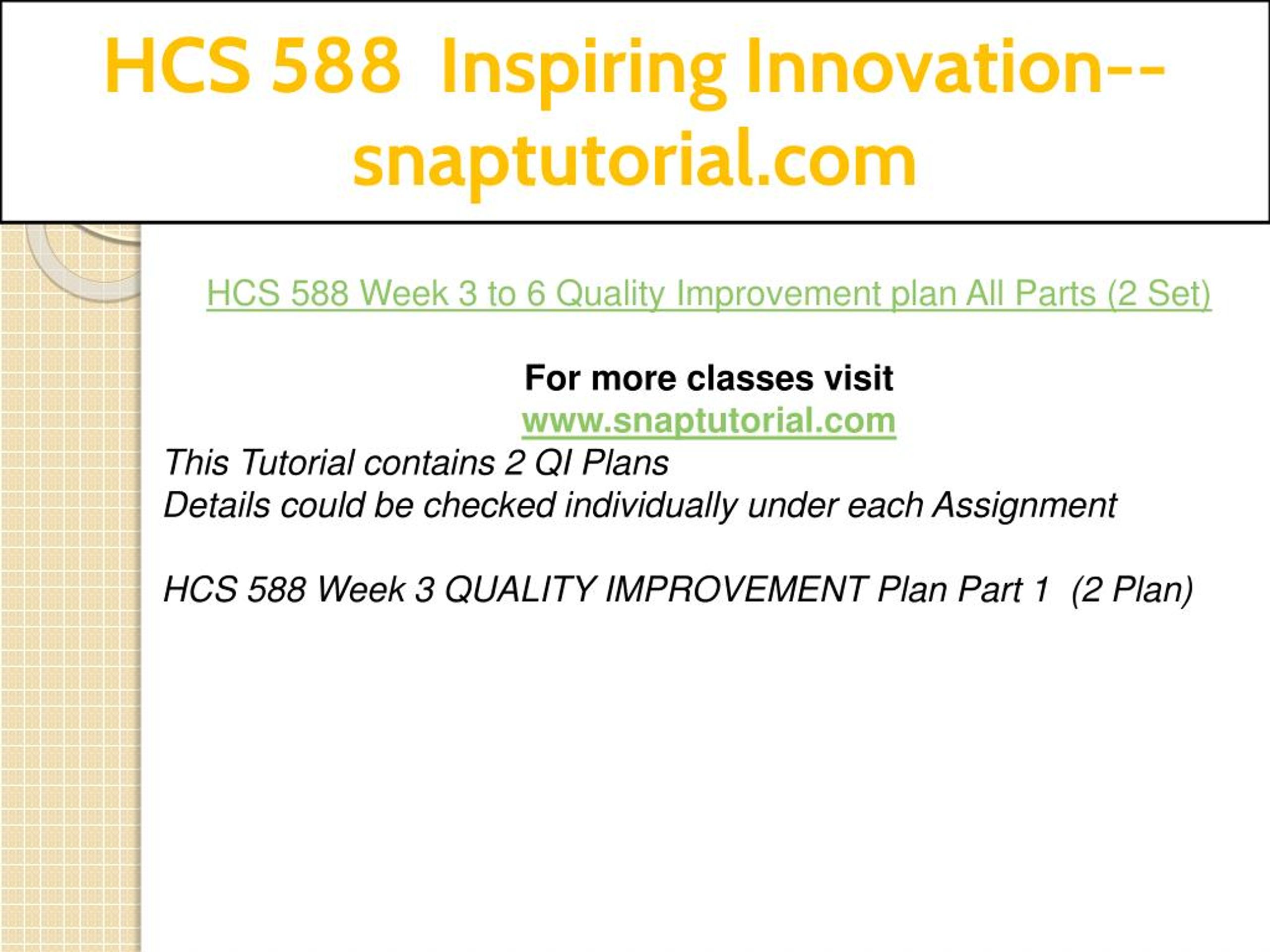 HCS 588 Inspiring Innovation--snaptutorial.com

HCS 588 Week 3 to 6 Quality Improvement plan All Parts (2 Set)

For more classes visit
www.snaptutorial.com
This Tutorial contains 2 QI Plans
Details could be checked individually under each Assignment

HCS 588 Week 3 QUALITY IMPROVEMENT Plan Part 1 (2 Plan)